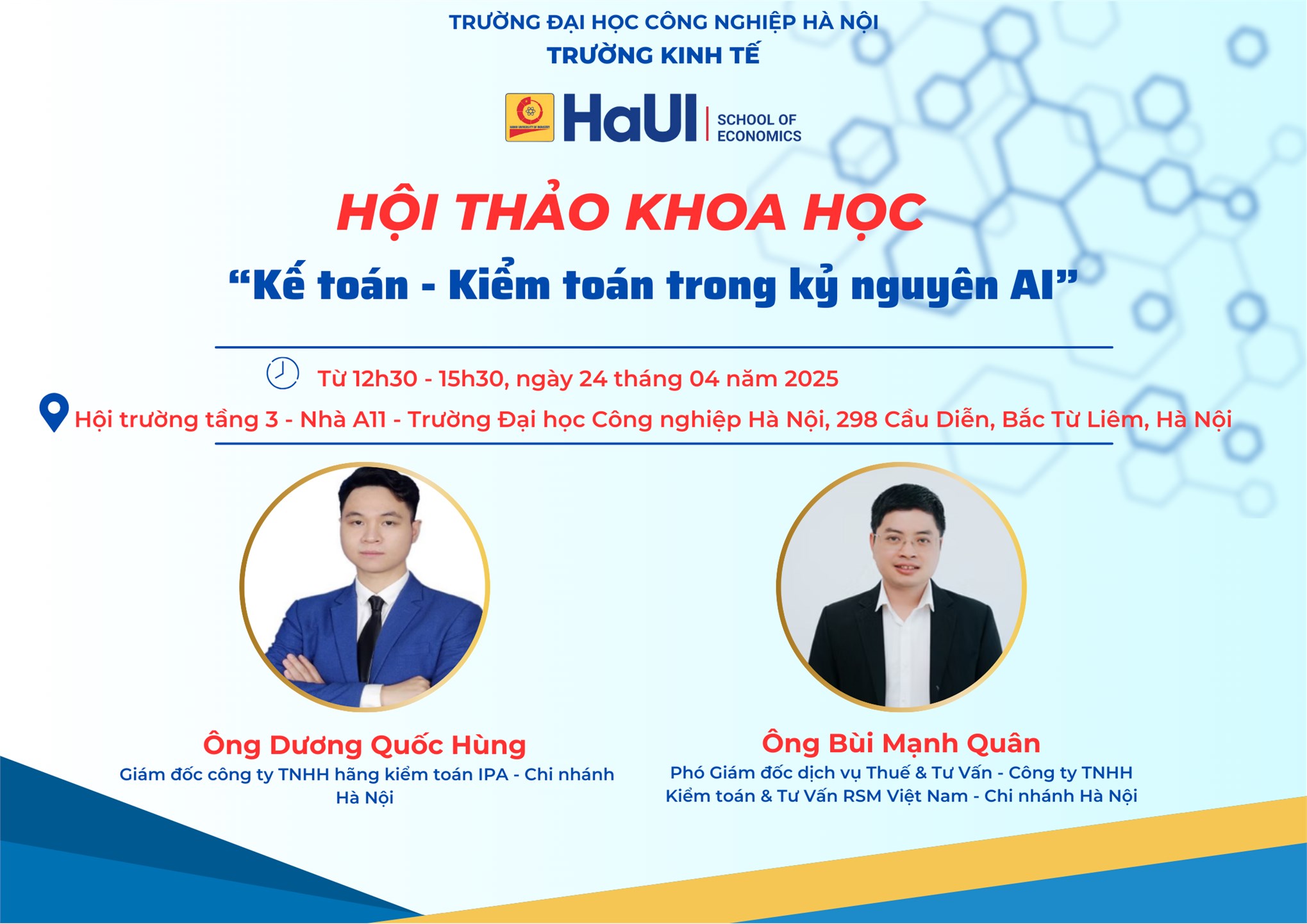 TRƯỜNG ĐẠI HỌC CÔNG NGHIỆP HÀ NỘI
TRƯỜNG KINH TẾ

HaUI | SCHOOL OF ECONOMICS

HỘI THẢO KHOA HỌC
“Kế toán - Kiểm toán trong kỷ nguyên AI”

Từ 12h30 - 15h30, ngày 24 tháng 04 năm 2025

Hội trường tầng 3 - Nhà A11 - Trường Đại học Công nghiệp Hà Nội, 298 Cầu Diễn, Bắc Từ Liêm, Hà Nội

Ông Dương Quốc Hùng
Giám đốc công ty TNHH hãng kiểm toán IPA - Chi nhánh Hà Nội

Ông Bùi Mạnh Quân
Phó Giám đốc dịch vụ Thuế & Tư Vấn - Công ty TNHH Kiểm toán & Tư Vấn RSM Việt Nam - Chi nhánh Hà Nội